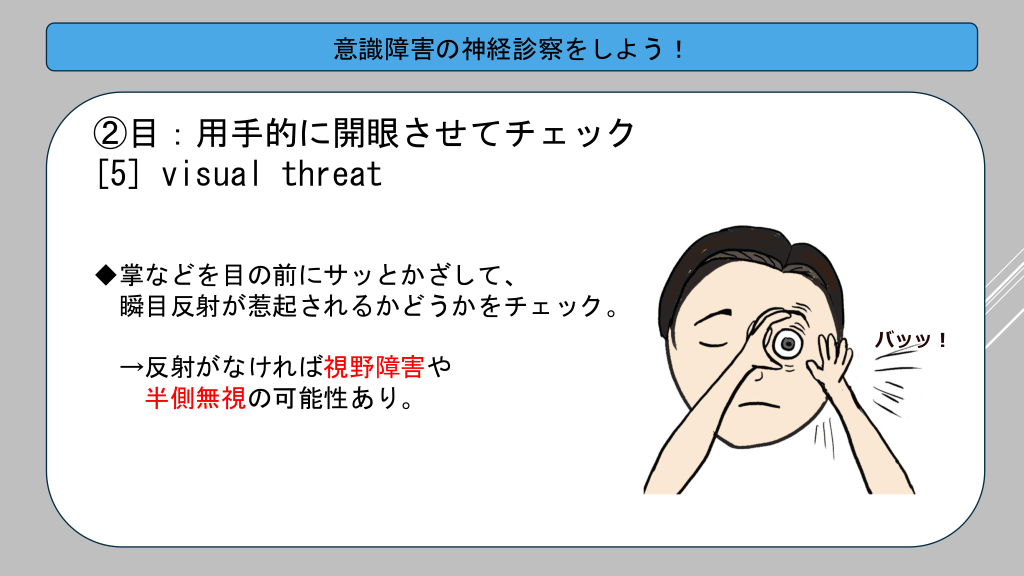 意識障害の神経診察をしよう！

②目：用手的に開眼させてチェック
[5] visual threat

◆掌などを目の前にサッとかざして、瞬目反射が惹起されるかどうかをチェック。

→反射がなければ視野障害や半側無視の可能性あり。

バッッ！